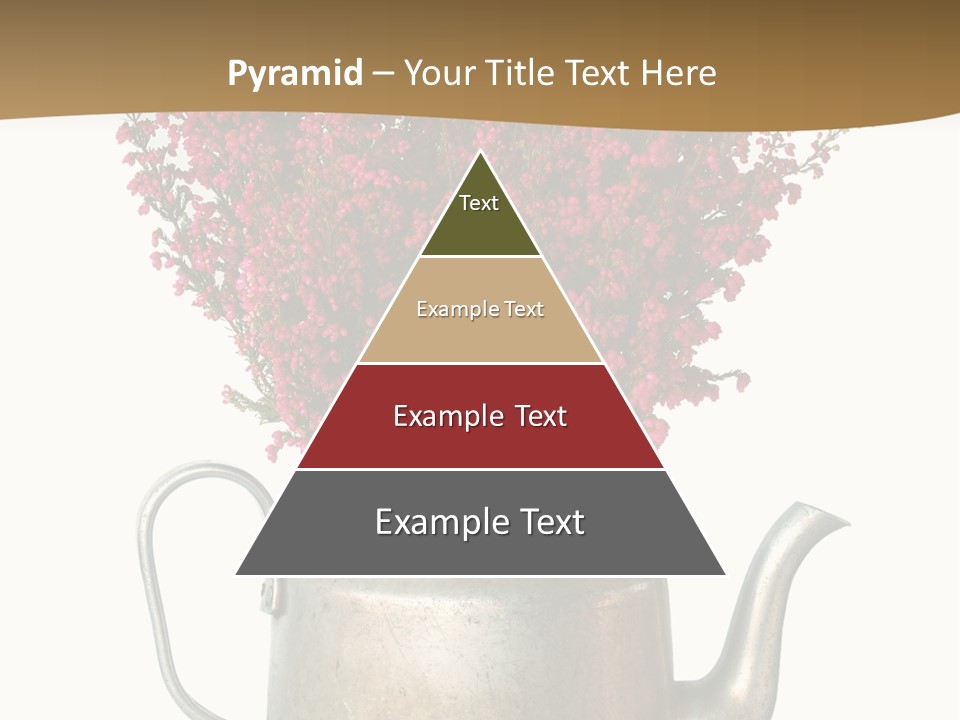 Pyramid – Your Title Text Here

Text

Example Text

Example Text

Example Text